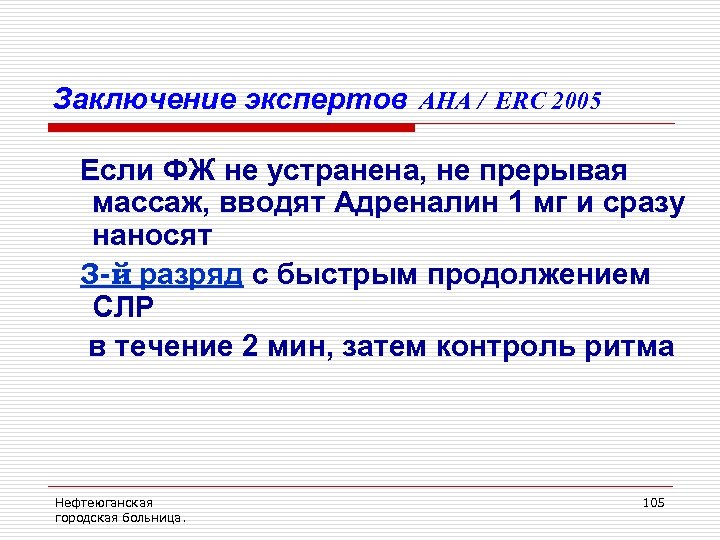 Заключение экспертов AHA / ERC 2005

Если ФЖ не устранена, не прерывая массаж, вводят Адреналин 1 мг и сразу наносят

3-й разряд с быстрым продолжением СЛР

в течение 2 мин, затем контроль ритма

Нефтеюганская городская больница.

105